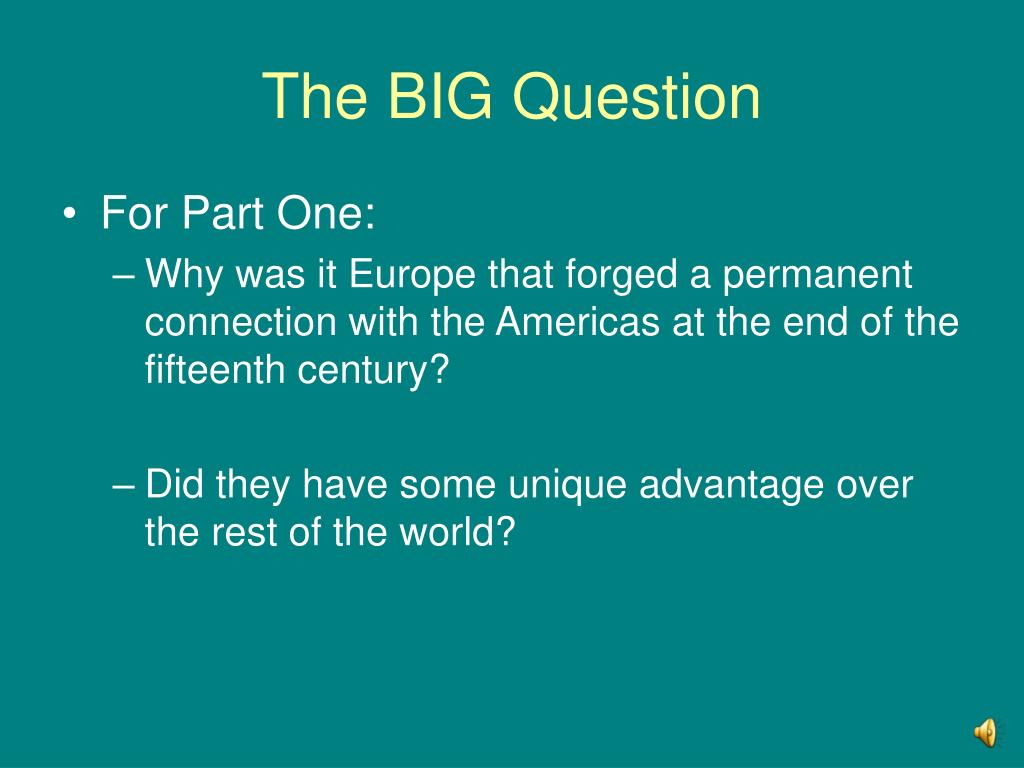 The BIG Question

• For Part One:
– Why was it Europe that forged a permanent connection with the Americas at the end of the fifteenth century?

– Did they have some unique advantage over the rest of the world?